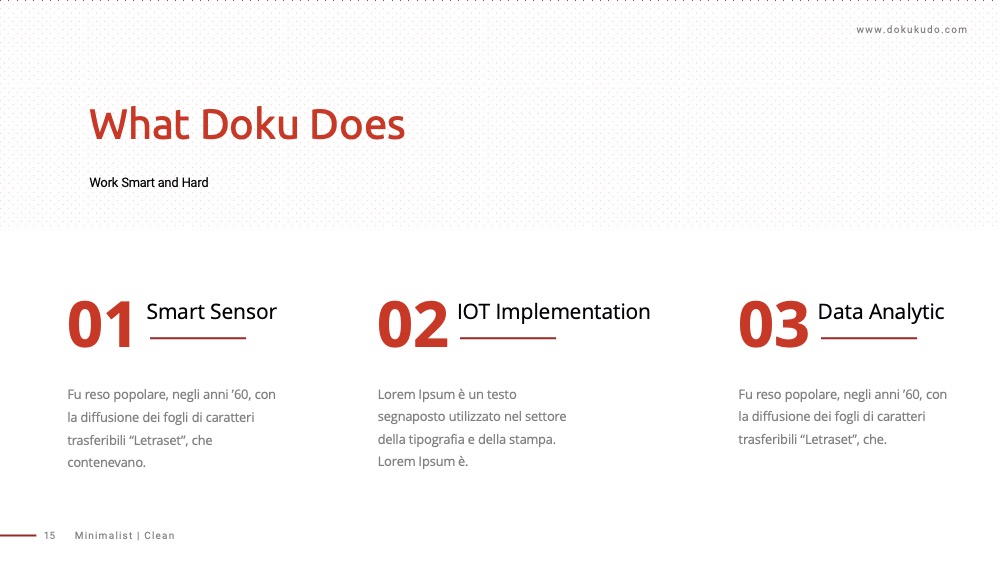 www.dokukudo.com

What Doku Does

Work Smart and Hard

01 Smart Sensor

Fu reso popolare, negli anni '60, con la diffusione dei fogli di caratteri trasferibili "Letraset", che contenevano.

02 IOT Implementation

Lorem Ipsum è un testo segnaposto utilizzato nel settore della tipografia e della stampa. Lorem Ipsum è.

03 Data Analytic

Fu reso popolare, negli anni '60, con la diffusione dei fogli di caratteri trasferibili "Letraset", che.

15 Minimalist | Clean